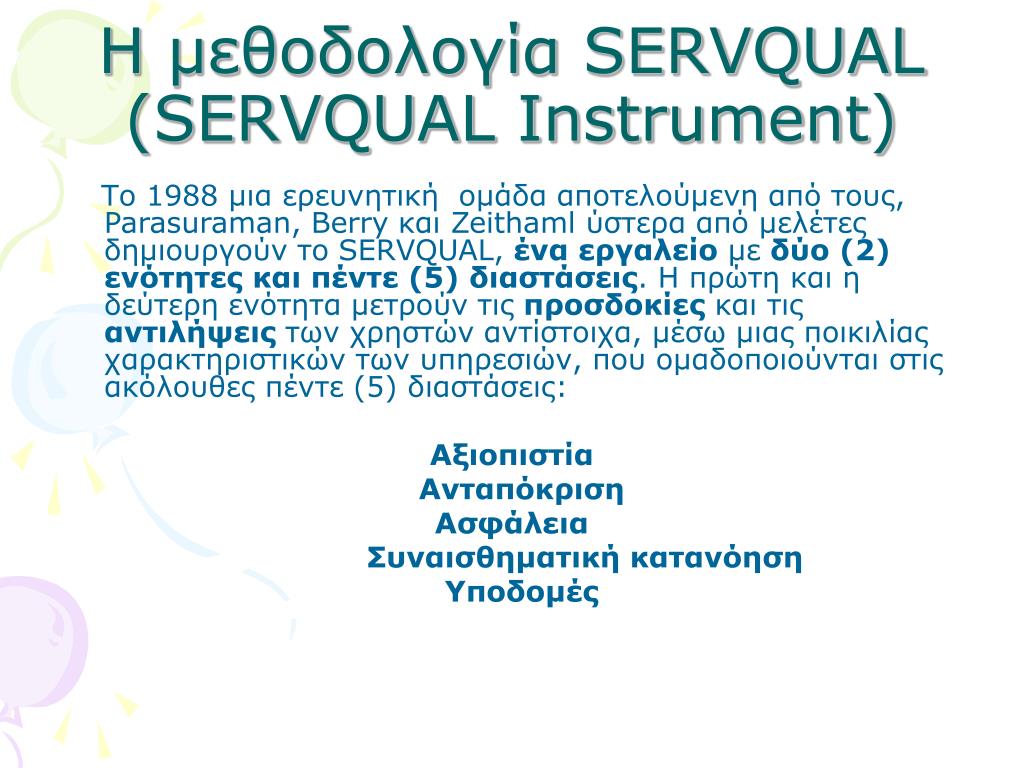 Η μεθοδολογία SERVQUAL (SERVQUAL Instrument)

Το 1988 μια ερευνητική ομάδα αποτελούμενη από τους, Parasuraman, Berry και Zeithaml ύστερα από μελέτες δημιουργούν το SERVQUAL, ένα εργαλείο με δύο (2) ενότητες και πέντε (5) διαστάσεις. Η πρώτη και η δεύτερη ενότητα μετρούν τις προσδοκίες και τις αντιλήψεις των χρηστών αντίστοιχα, μέσω μιας ποικιλίας χαρακτηριστικών των υπηρεσιών, που ομαδοποιούνται στις ακόλουθες πέντε (5) διαστάσεις:

Αξιοπιστία
Ανταπόκριση
Ασφάλεια
Συναισθηματική κατανόηση
Υποδομές